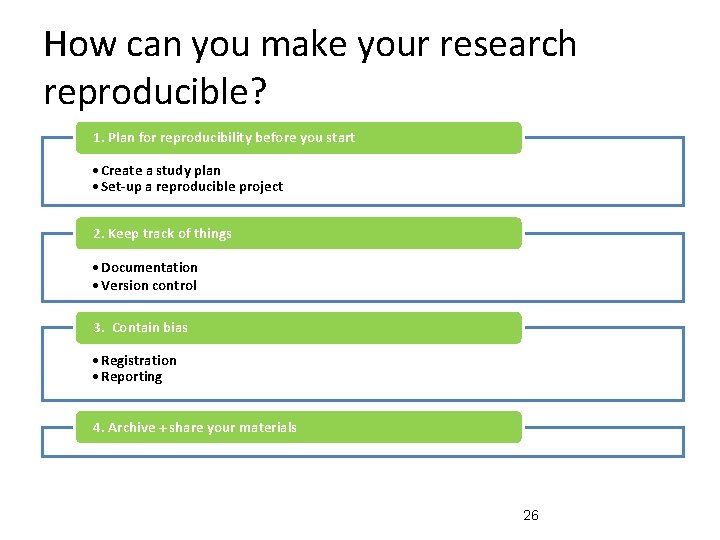 How can you make your research reproducible?

1. Plan for reproducibility before you start

• Create a study plan
• Set-up a reproducible project

2. Keep track of things

• Documentation
• Version control

3. Contain bias

• Registration
• Reporting

4. Archive + share your materials

26